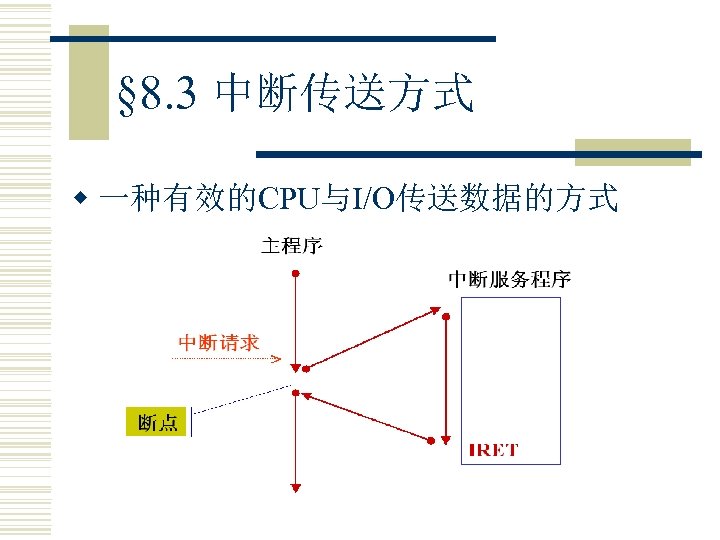 §8.3 中断传送方式

◆ 一种有效的CPU与I/O传送数据的方式

主程序

中断服务程序

中断请求

断点

IRET